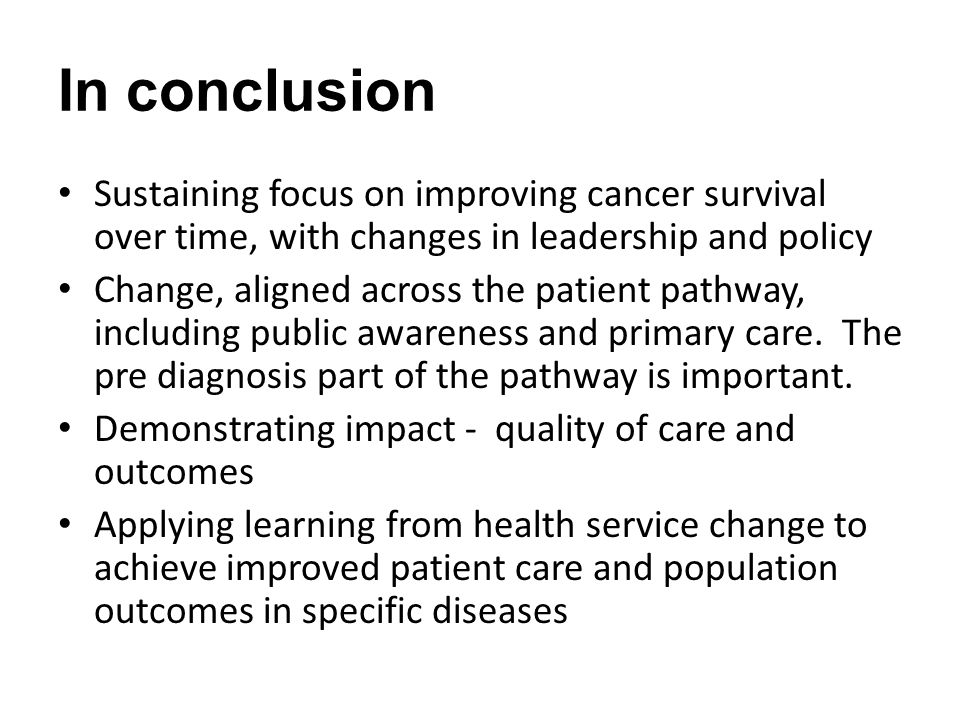 In conclusion

• Sustaining focus on improving cancer survival over time, with changes in leadership and policy
• Change, aligned across the patient pathway, including public awareness and primary care. The pre diagnosis part of the pathway is important.
• Demonstrating impact - quality of care and outcomes
• Applying learning from health service change to achieve improved patient care and population outcomes in specific diseases